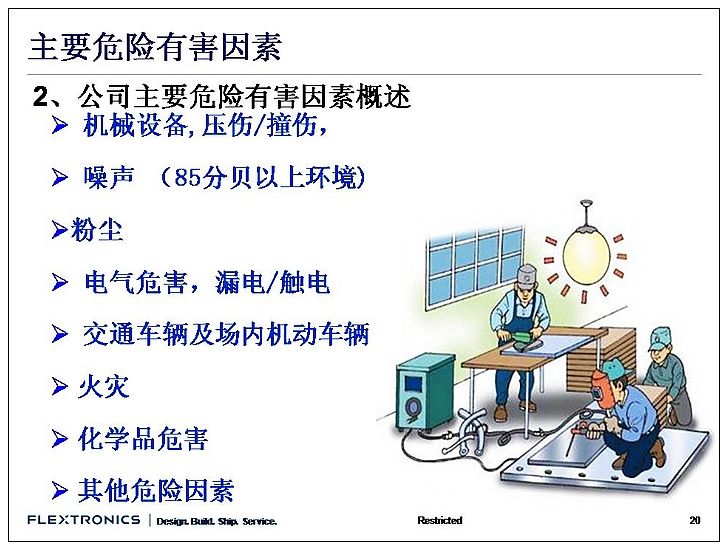 主要危险有害因素

2、公司主要危险有害因素概述

➢ 机械设备,压伤/撞伤,

➢ 噪声 （85分贝以上环境）

➢粉尘

➢ 电气危害，漏电/触电

➢ 交通车辆及场内机动车辆

➢ 火灾

➢ 化学品危害

➢ 其他危险因素

FLEXTRONICS | Design. Build. Ship. Service.

Restricted

20